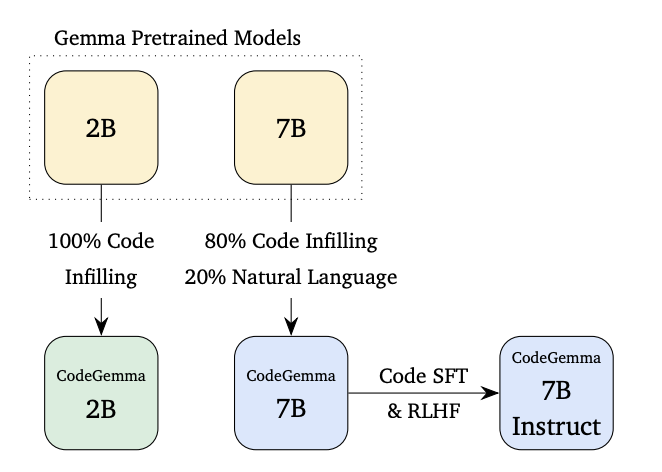 Gemma Pretrained Models

2B

7B

100% Code Infilling

80% Code Infilling
20% Natural Language

CodeGemma
2B

CodeGemma
7B

Code SFT
& RLHF

CodeGemma
7B
Instruct